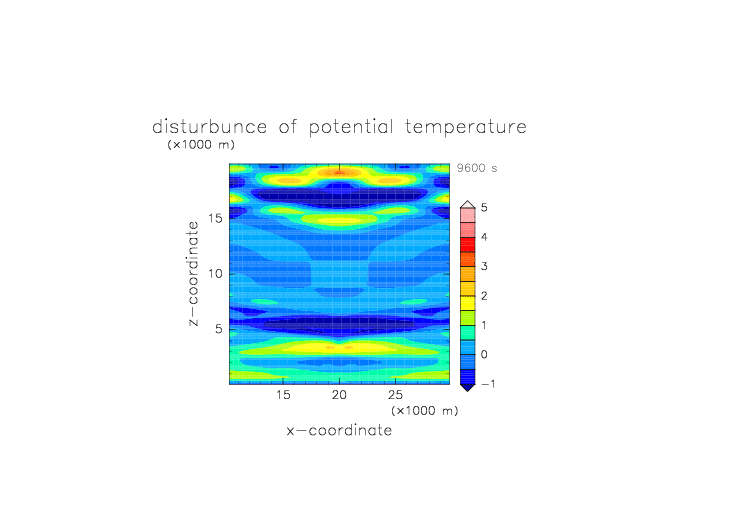 disturbunce of potential temperature
(×1000 m)

9600 s

z−coordinate

15

10

5

15 20 25

(×1000 m)

x−coordinate

5
4
3
2
1
0
−1